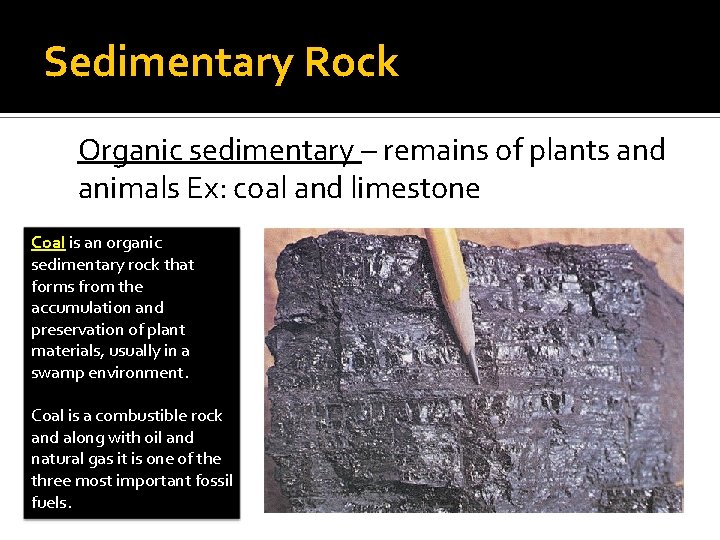 Sedimentary Rock

Organic sedimentary – remains of plants and animals Ex: coal and limestone

Coal is an organic sedimentary rock that forms from the accumulation and preservation of plant materials, usually in a swamp environment.

Coal is a combustible rock and along with oil and natural gas it is one of the three most important fossil fuels.